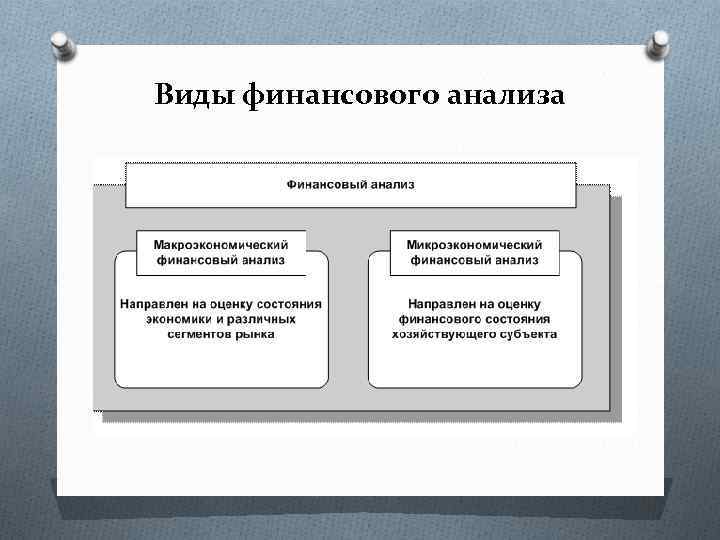 Виды финансового анализа

Финансовый анализ

Макроэкономический финансовый анализ

Направлен на оценку состояния экономики и различных сегментов рынка

Микроэкономический финансовый анализ

Направлен на оценку финансового состояния хозяйствующего субъекта